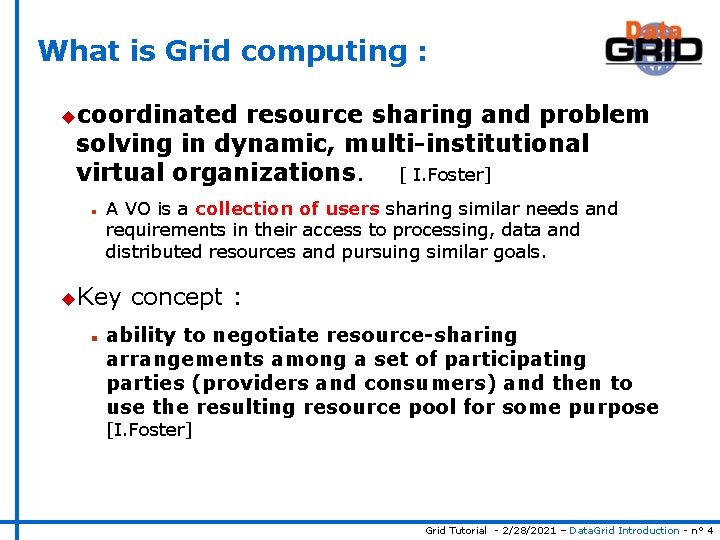 What is Grid computing :

Data GRID

coordinated resource sharing and problem solving in dynamic, multi-institutional virtual organizations. [ I.Foster]

A VO is a collection of users sharing similar needs and requirements in their access to processing, data and distributed resources and pursuing similar goals.

Key concept :

ability to negotiate resource-sharing arrangements among a set of participating parties (providers and consumers) and then to use the resulting resource pool for some purpose [I.Foster]

Grid Tutorial - 2/28/2021 – DataGrid Introduction - n° 4